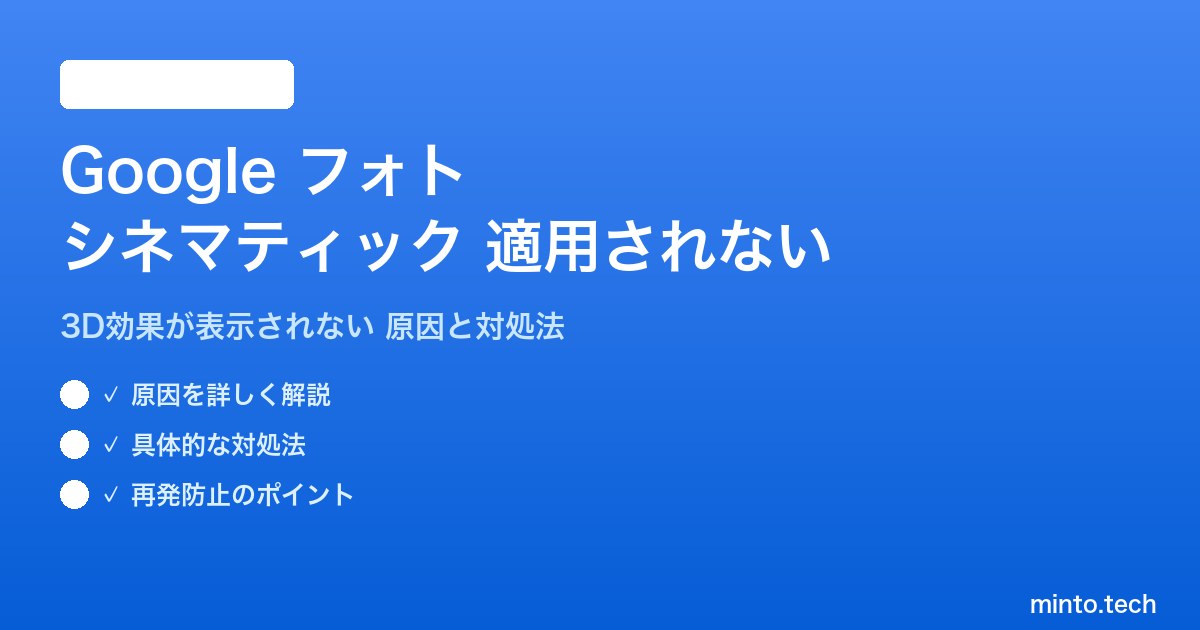 Google フォト
シネマティック 適用されない

3D効果が表示されない 原因と対処法

✓ 原因を詳しく解説

✓ 具体的な対処法

✓ 再発防止のポイント

minto.tech